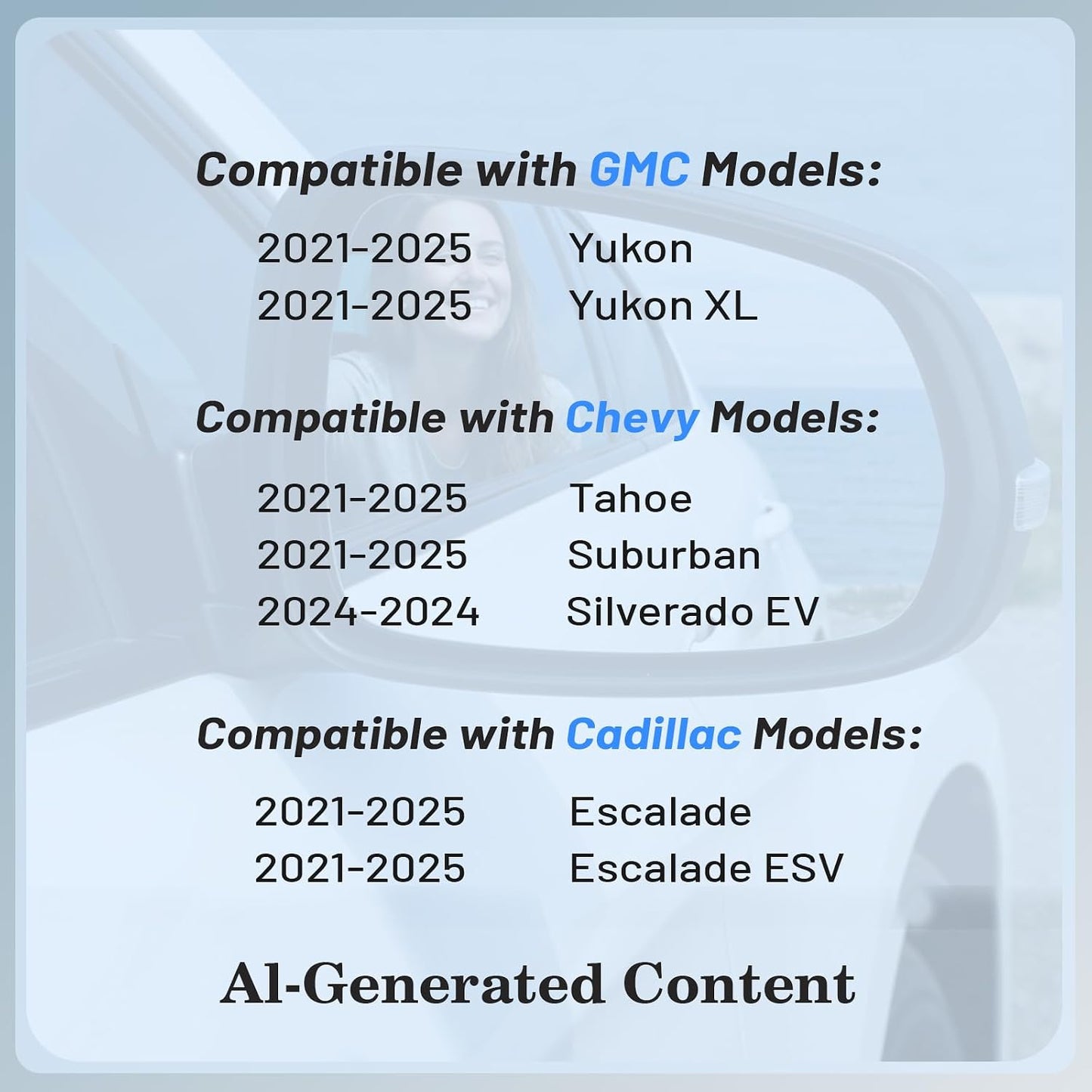 Compatible with GMC Models:

2021-2025 Yukon
2021-2025 Yukon XL

Compatible with Chevy Models:

2021-2025 Tahoe
2021-2025 Suburban
2024-2024 Silverado EV

Compatible with Cadillac Models:

2021-2025 Escalade
2021-2025 Escalade ESV

AI-Generated Content